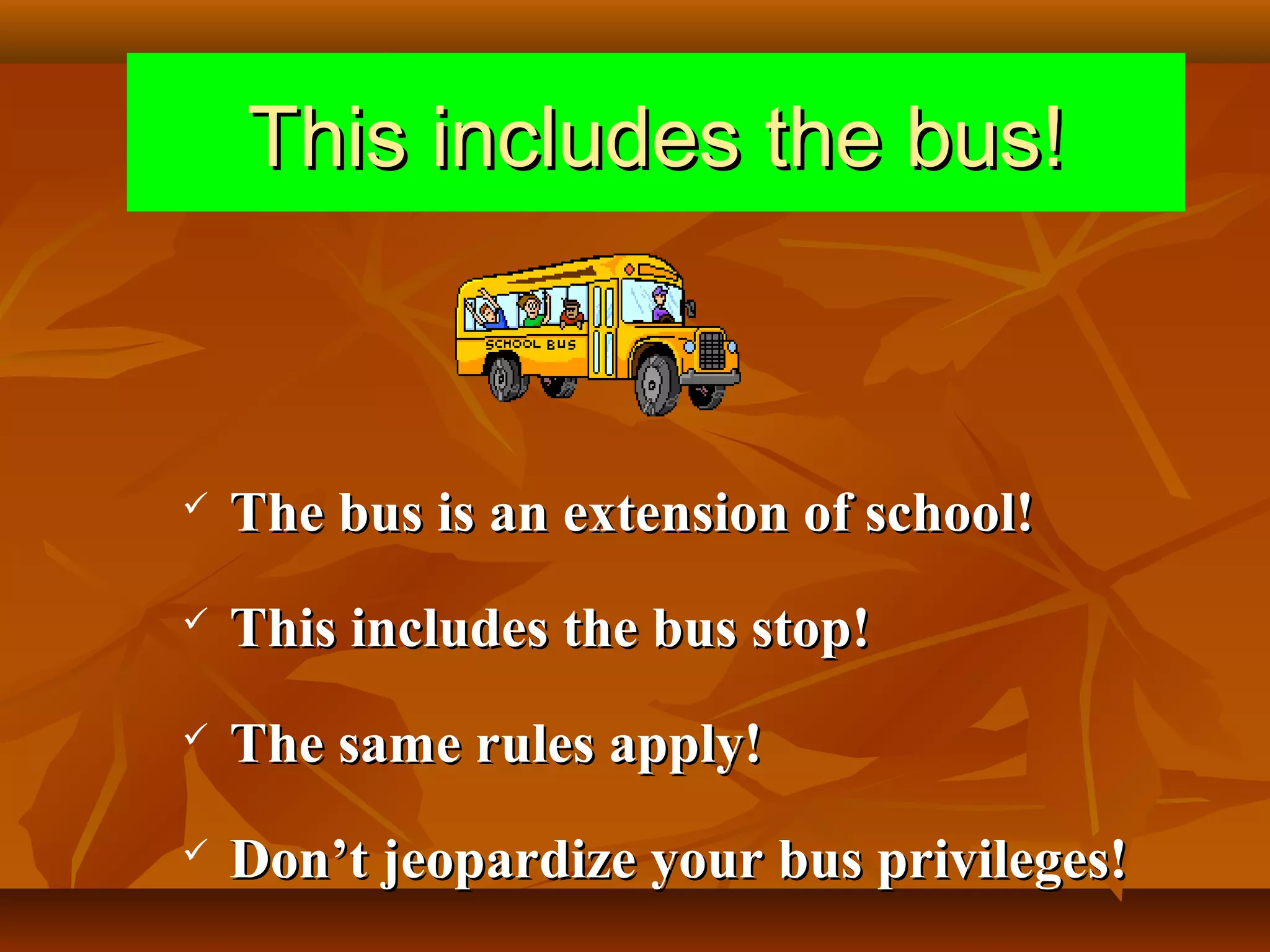 This includes the bus!

SCHOOL BUS

✓ The bus is an extension of school!

✓ This includes the bus stop!

✓ The same rules apply!

✓ Don’t jeopardize your bus privileges!